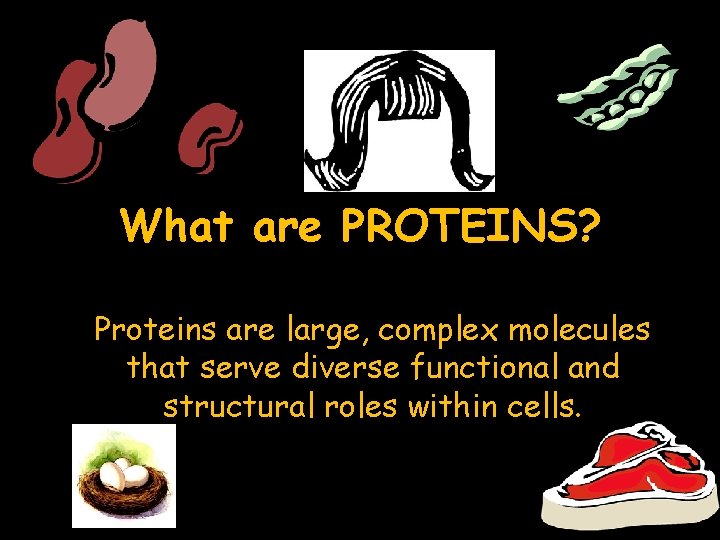 What are PROTEINS?

Proteins are large, complex molecules that serve diverse functional and structural roles within cells.